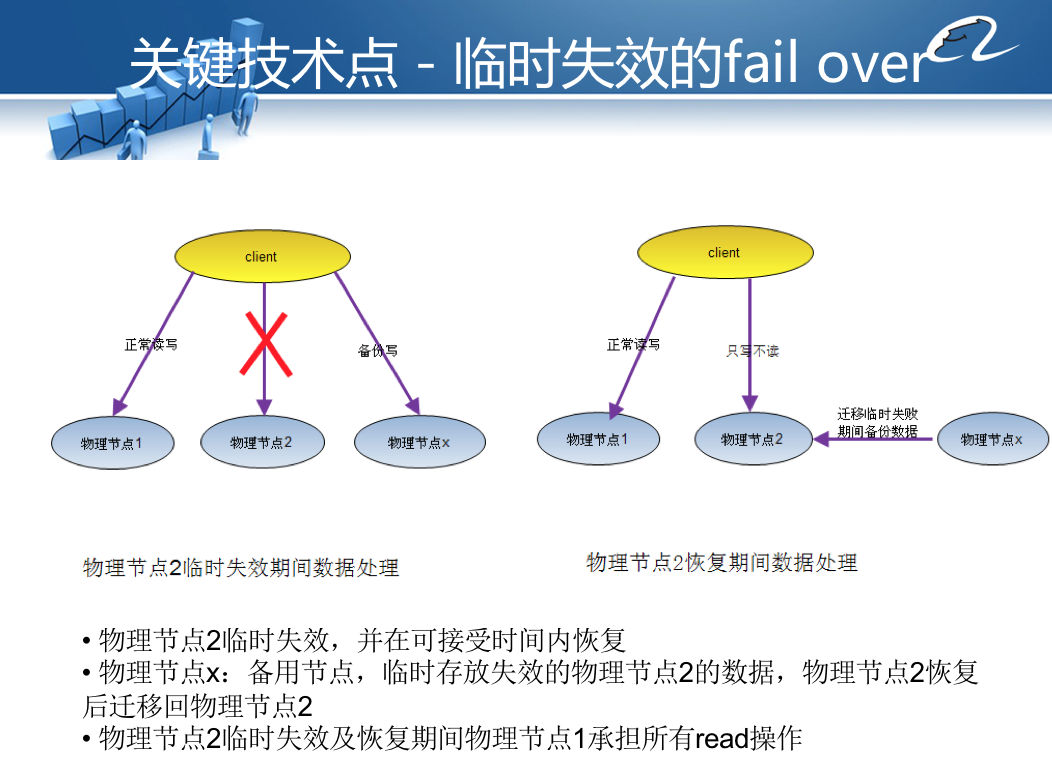 关键技术点 - 临时失效的fail over

client

正常读写

备份写

物理节点1

物理节点2

物理节点x

物理节点2临时失效期间数据处理

client

正常读写

只写不读

迁移临时失败期间备份数据

物理节点1

物理节点2

物理节点x

物理节点2恢复期间数据处理

• 物理节点2临时失效，并在可接受时间内恢复
• 物理节点x：备用节点，临时存放失效的物理节点2的数据，物理节点2恢复后迁移回物理节点2
• 物理节点2临时失效及恢复期间物理节点1承担所有read操作